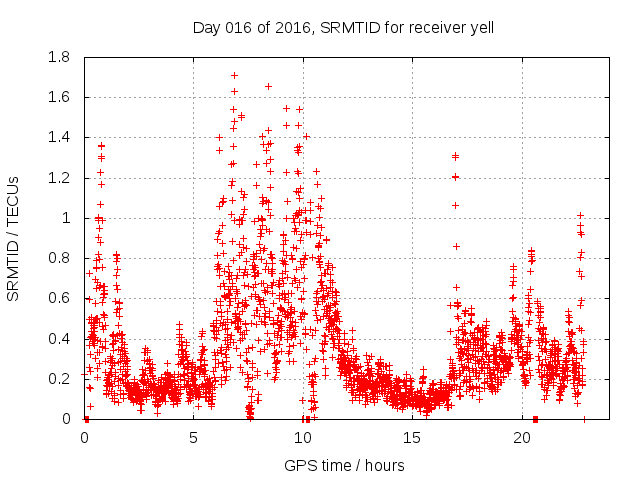 Day 016 of 2016, SRMTID for receiver yell

SRMTID / TECUs

1.8
1.6
1.4
1.2
1
0.8
0.6
0.4
0.2
0

0
5
10
15
20

GPS time / hours